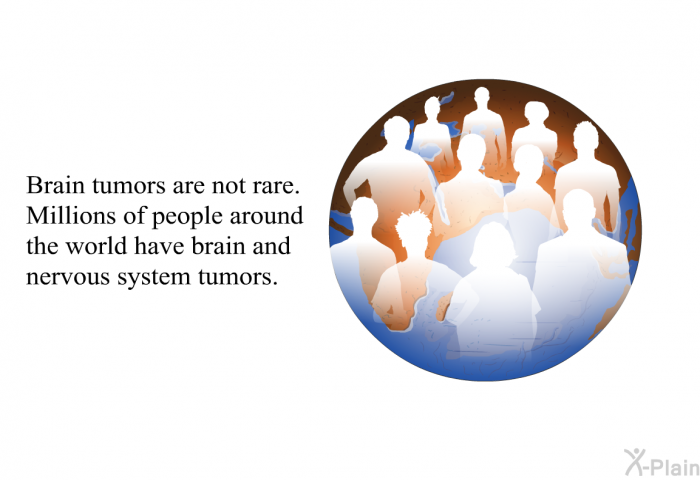 Brain tumors are not rare. Millions of people around the world have brain and nervous system tumors.

X-Plain